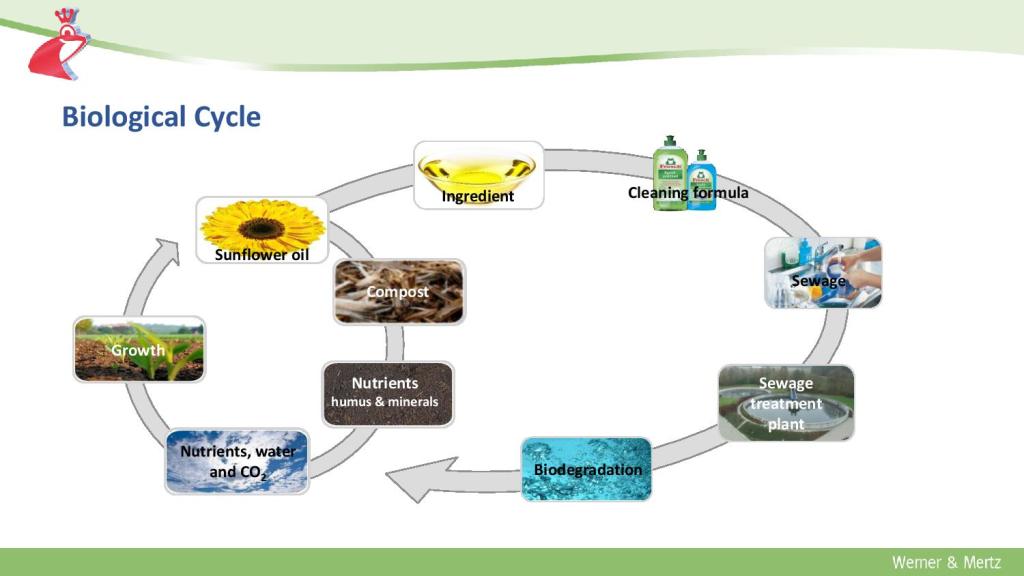 Biological Cycle

Ingredient

Cleaning formula

Sewage

Sewage treatment plant

Biodegradation

Nutrients, water and $CO_2$

Growth

Sunflower oil

Compost

Nutrients
humus & minerals

Werner & Mertz